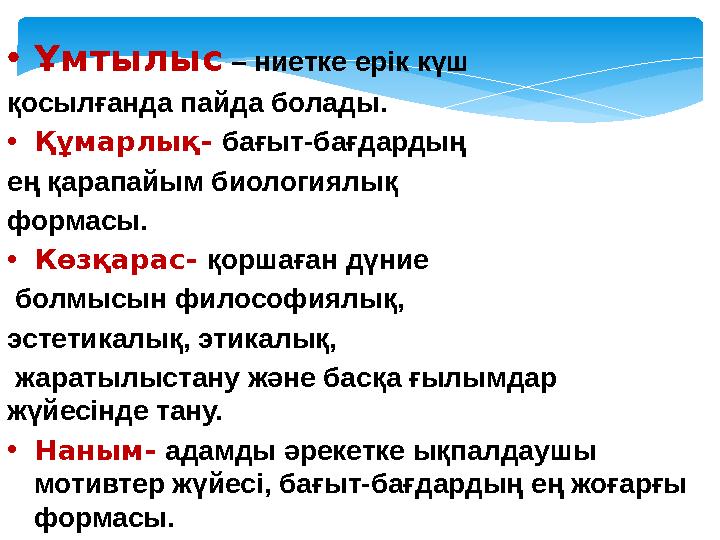 • Ұмтылыс – ниетке ерік күш қосылғанда пайда болады.

• Құмарлық- бағыт-бағдардың ең қарапайым биологиялық формасы.

• Көзқарас- қоршаған дүние болмысын философиялық, эстетикалық, этикалық, жаратылыстану және басқа ғылымдар жүйесінде тану.

• Наным- адамды әрекетке ықпалдаушы мотивтер жүйесі, бағыт-бағдардың ең жоғарғы формасы.